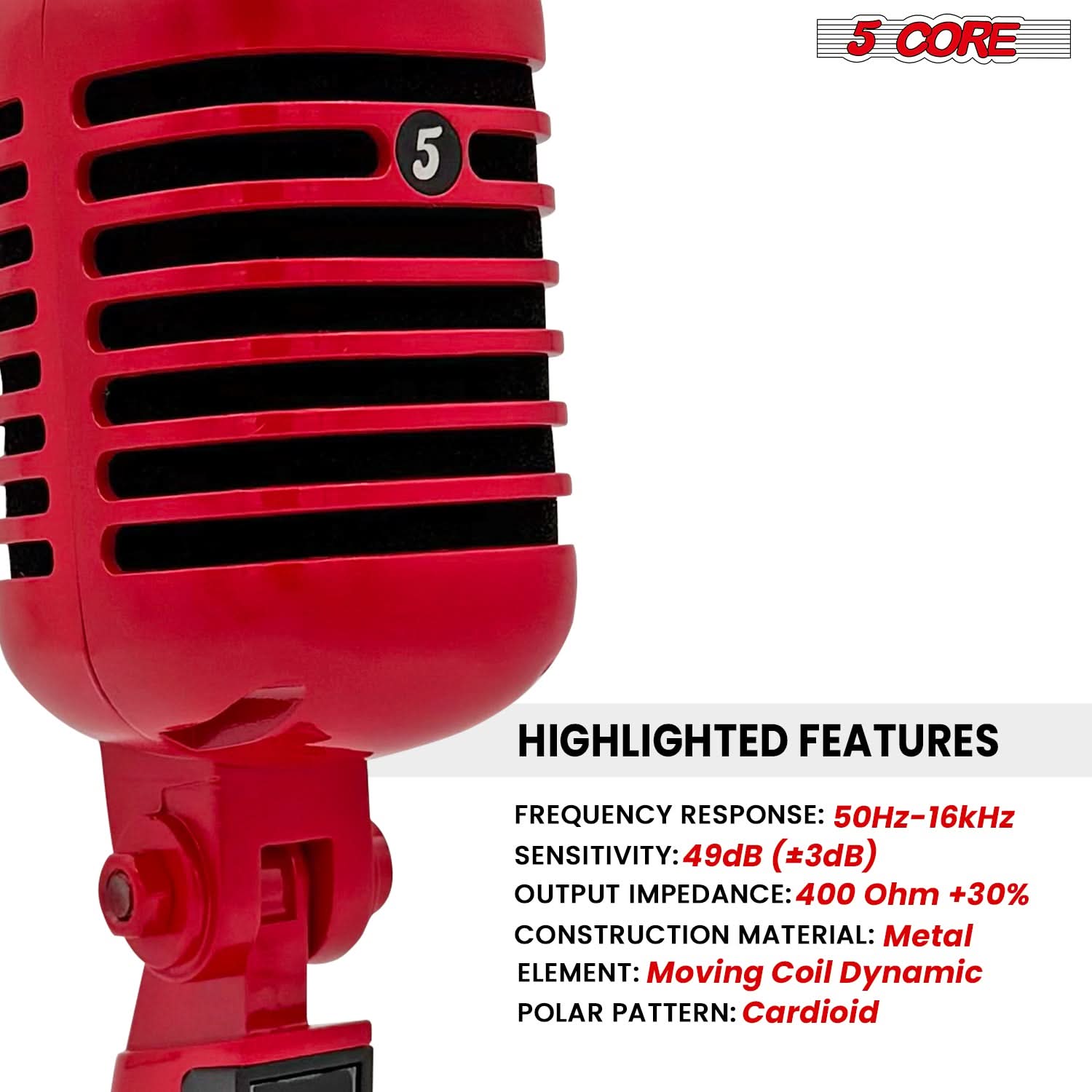 5 CORE

5

HIGHLIGHTED FEATURES

FREQUENCY RESPONSE: 50Hz-16kHz
SENSITIVITY: 49dB (±3dB)
OUTPUT IMPEDANCE: 400 Ohm +30%
CONSTRUCTION MATERIAL: Metal
ELEMENT: Moving Coil Dynamic
POLAR PATTERN: Cardioid